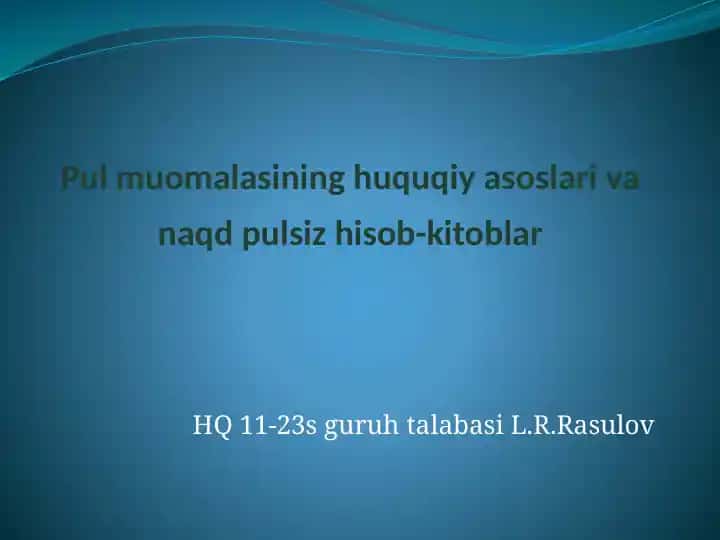 Pul muomalasining huquqiy asoslari va naqd pulsiz hisob-kitoblar

HQ 11-23s guruh talabasi L.R.Rasulov